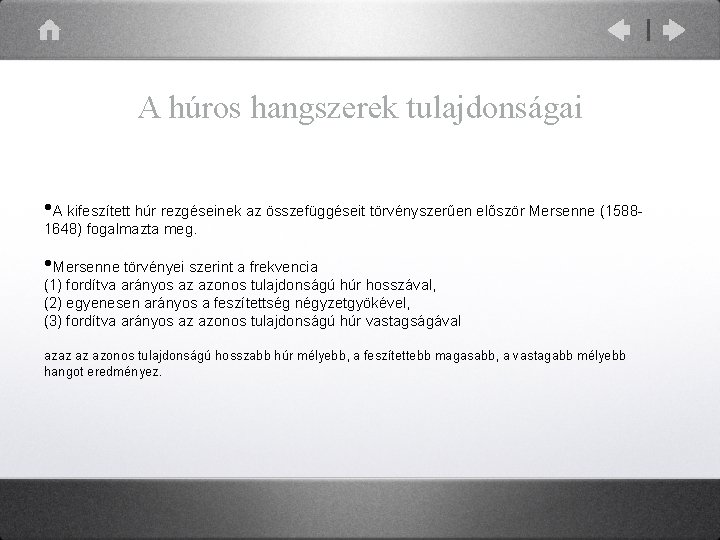 A húros hangszerek tulajdonságai

•A kifeszített húr rezgéseinek az összefüggéseit törvényszerűen először Mersenne (1588-1648) fogalmazta meg.

•Mersenne törvényei szerint a frekvencia
(1) fordítva arányos az azonos tulajdonságú húr hosszával,
(2) egyenesen arányos a feszítettség négyzetgyökével,
(3) fordítva arányos az azonos tulajdonságú húr vastagságával

azaz az azonos tulajdonságú hosszabb húr mélyebb, a feszítettebb magasabb, a vastagabb mélyebb hangot eredményez.